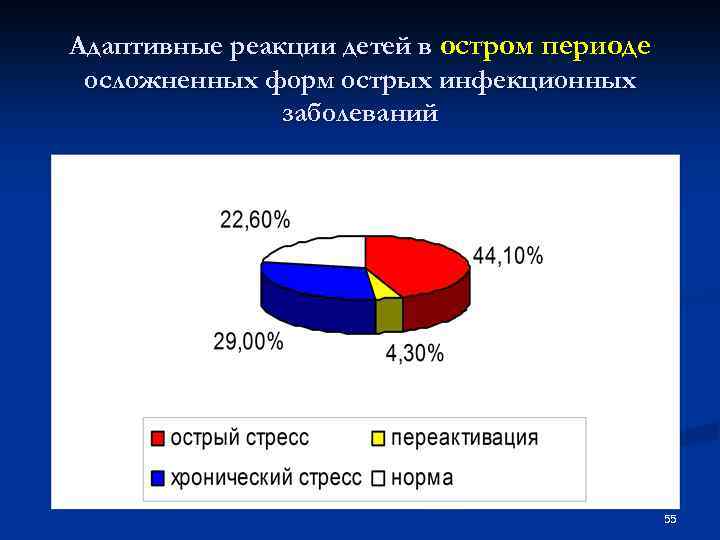 Адаптивные реакции детей в остром периоде осложненных форм острых инфекционных заболеваний

22,60%
44,10%
29,00%
4,30%

острый стресс
переактивация
хронический стресс
норма

55